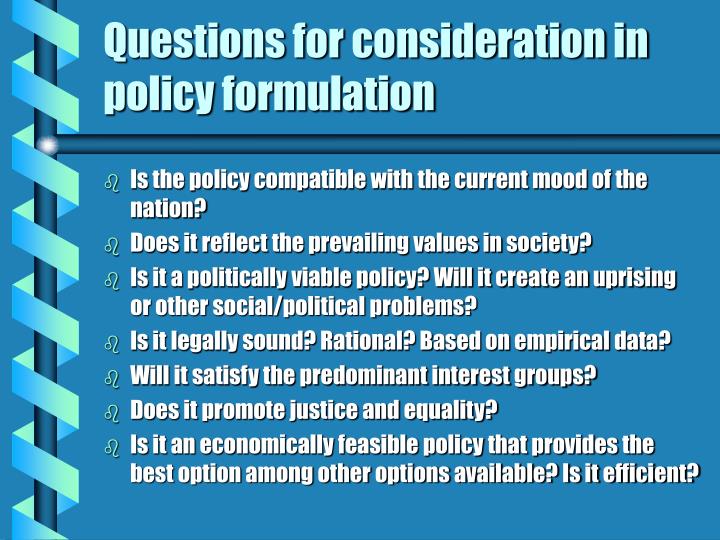 Questions for consideration in policy formulation

- Is the policy compatible with the current mood of the nation?
- Does it reflect the prevailing values in society?
- Is it a politically viable policy? Will it create an uprising or other social/political problems?
- Is it legally sound? Rational? Based on empirical data?
- Will it satisfy the predominant interest groups?
- Does it promote justice and equality?
- Is it an economically feasible policy that provides the best option among other options available? Is it efficient?